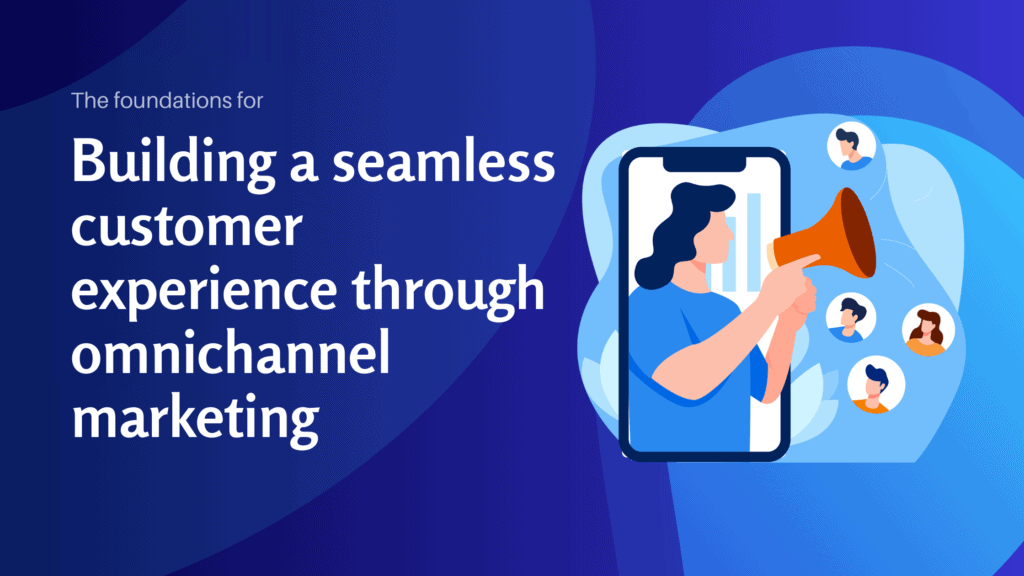 The foundations for

Building a seamless customer experience through omnichannel marketing